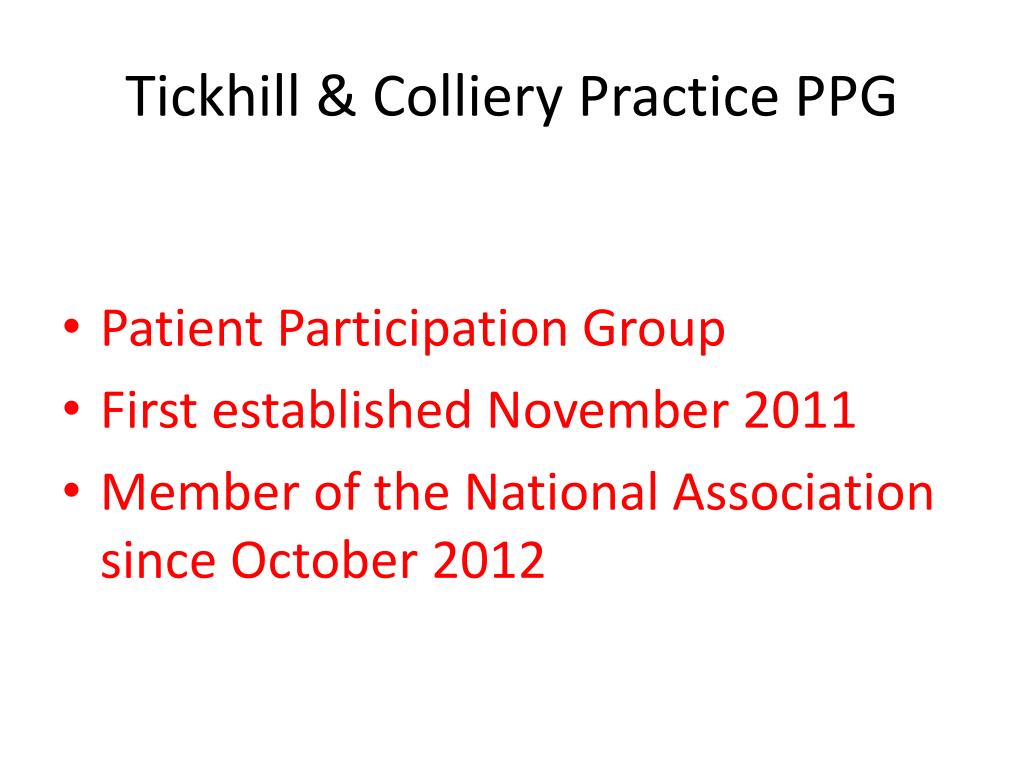 Tickhill & Colliery Practice PPG

• Patient Participation Group
• First established November 2011
• Member of the National Association since October 2012